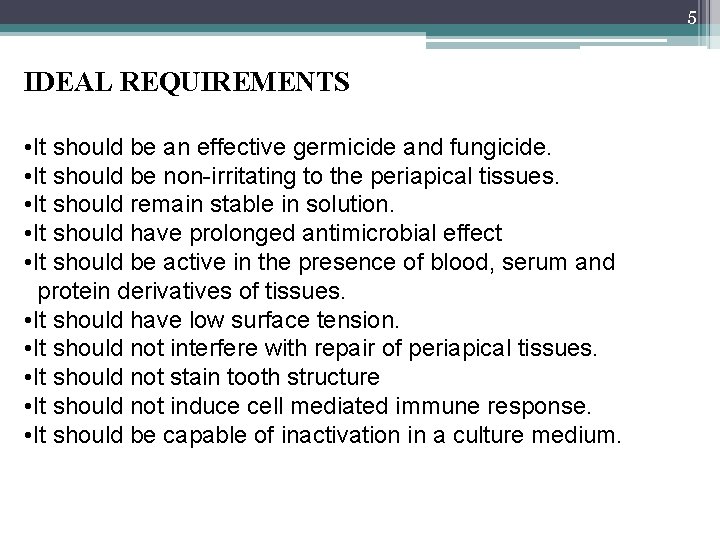 5

IDEAL REQUIREMENTS

•It should be an effective germicide and fungicide.
•It should be non-irritating to the periapical tissues.
•It should remain stable in solution.
•It should have prolonged antimicrobial effect
•It should be active in the presence of blood, serum and protein derivatives of tissues.
•It should have low surface tension.
•It should not interfere with repair of periapical tissues.
•It should not stain tooth structure
•It should not induce cell mediated immune response.
•It should be capable of inactivation in a culture medium.